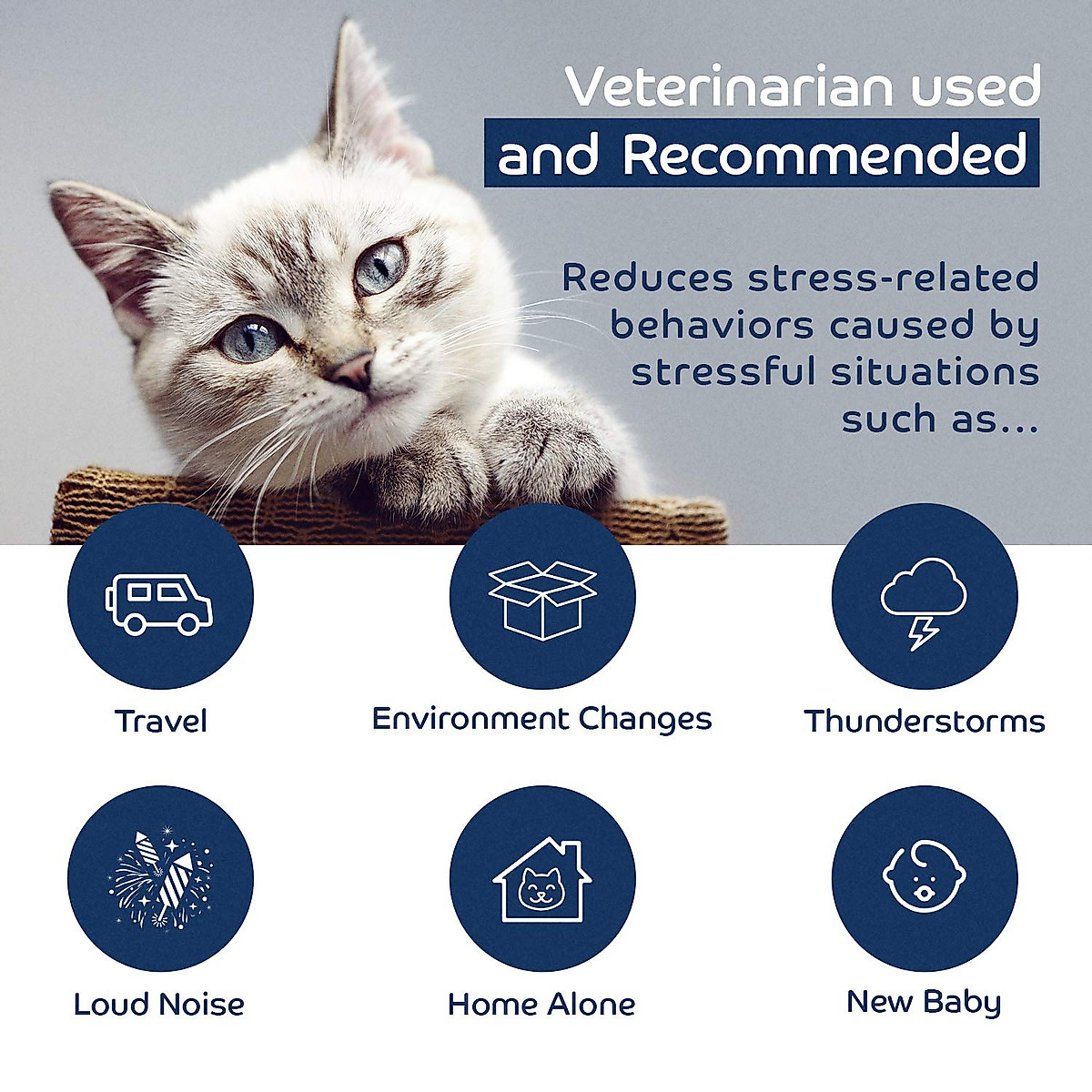 Veterinarian used
and Recommended

Reduces stress-related behaviors caused by stressful situations such as...

Travel

Environment Changes

Thunderstorms

Loud Noise

Home Alone

New Baby